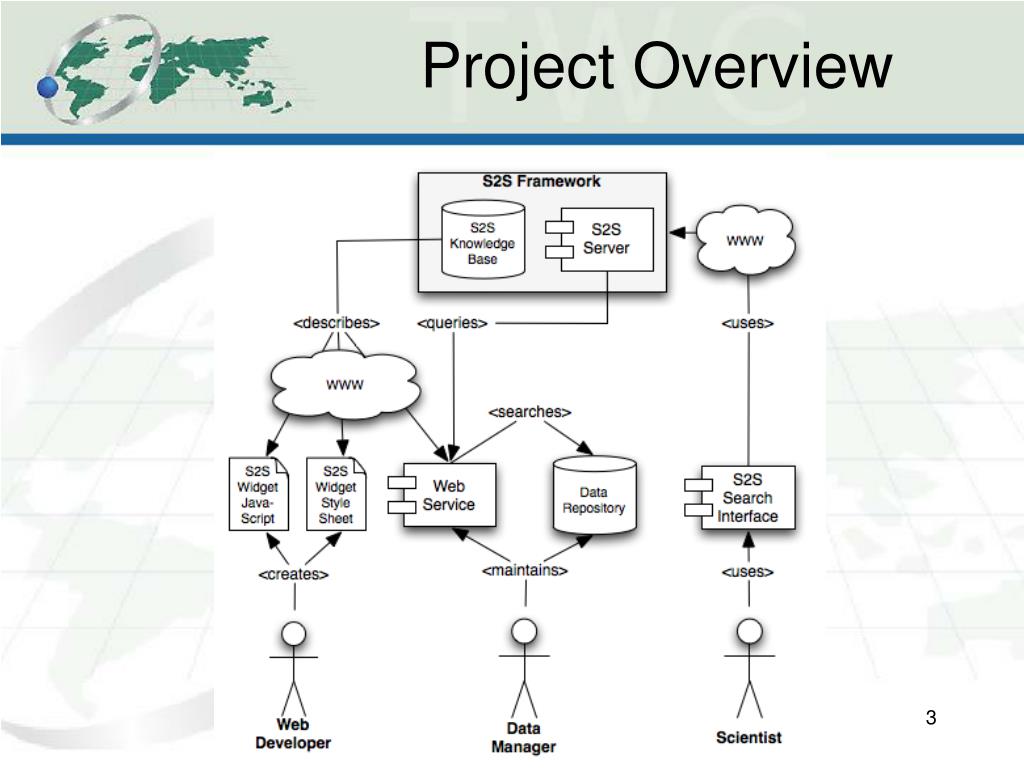 TWC

Project Overview

S2S Framework

S2S Knowledge Base

S2S Server

WWW

<describes>

<queries>

<uses>

WWW

<searches>

S2S Widget Java-Script

S2S Widget Style Sheet

Web Service

Data Repository

S2S Search Interface

<creates>

<maintains>

<uses>

Web Developer

Data Manager

Scientist

3